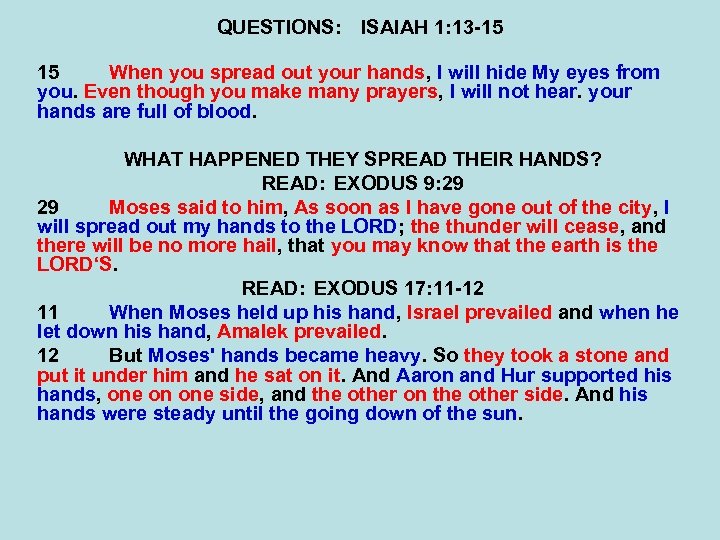 QUESTIONS: ISAIAH 1:13-15

15 When you spread out your hands, I will hide My eyes from you. Even though you make many prayers, I will not hear. your hands are full of blood.

WHAT HAPPENED THEY SPREAD THEIR HANDS?

READ: EXODUS 9:29

29 Moses said to him, As soon as I have gone out of the city, I will spread out my hands to the LORD; the thunder will cease, and there will be no more hail, that you may know that the earth is the LORD'S.

READ: EXODUS 17:11-12

11 When Moses held up his hand, Israel prevailed and when he let down his hand, Amalek prevailed.

12 But Moses' hands became heavy. So they took a stone and put it under him and he sat on it. And Aaron and Hur supported his hands, one on one side, and the other on the other side. And his hands were steady until the going down of the sun.